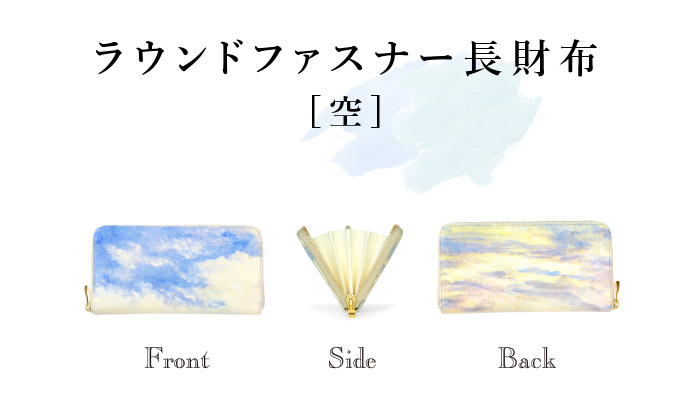 ラウンドファスナー長財布
[空]

Front

Side

Back